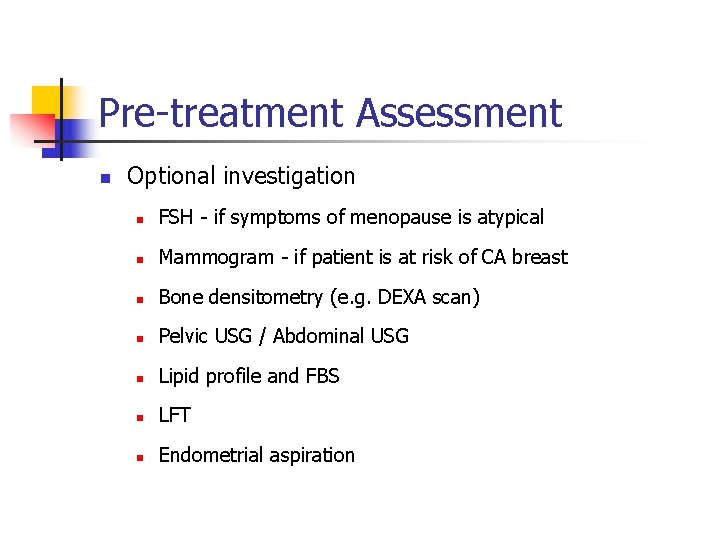 Pre-treatment Assessment

- Optional investigation
  - FSH - if symptoms of menopause is atypical
  - Mammogram - if patient is at risk of CA breast
  - Bone densitometry (e.g. DEXA scan)
  - Pelvic USG / Abdominal USG
  - Lipid profile and FBS
  - LFT
  - Endometrial aspiration